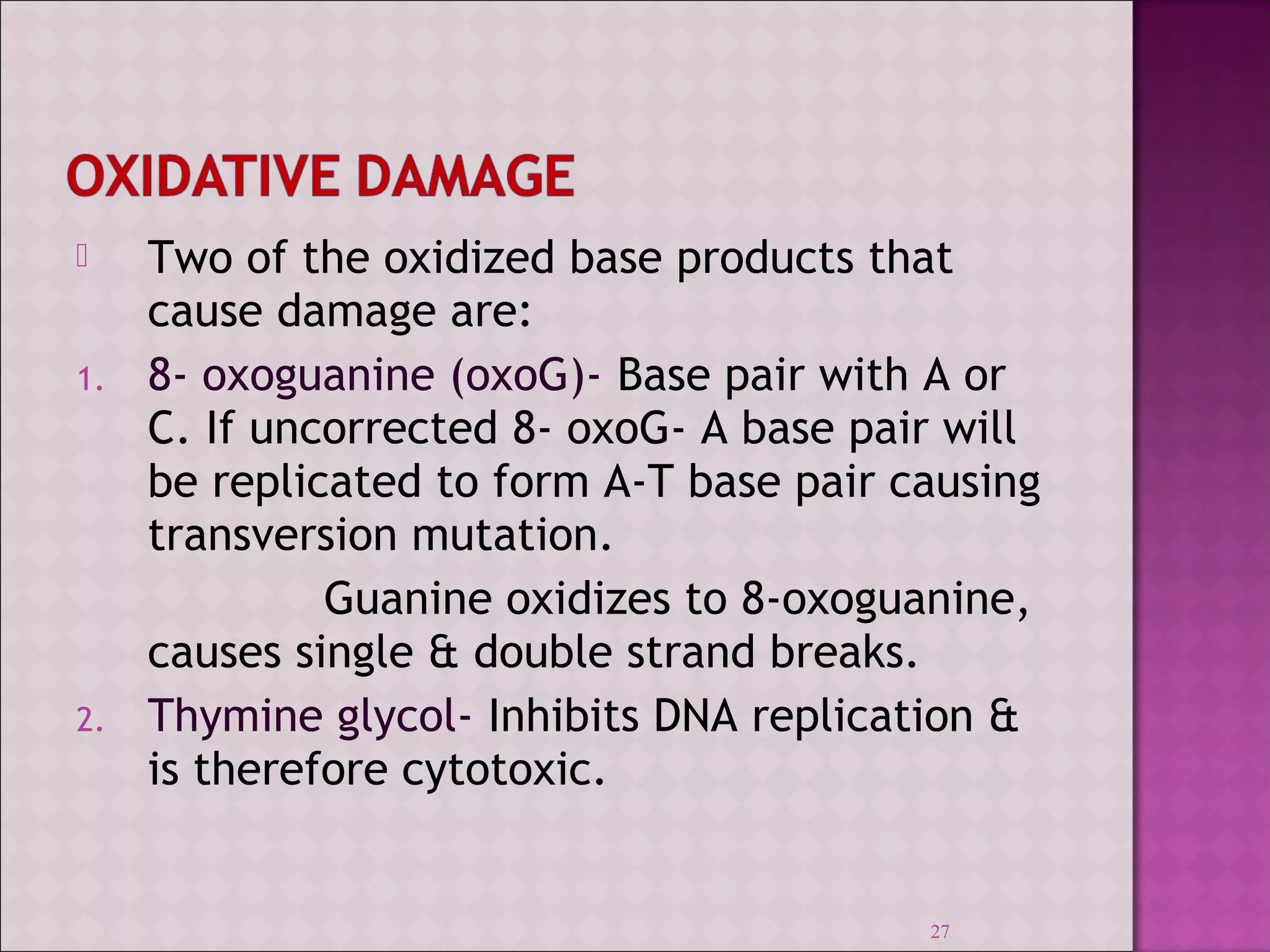 OXIDATIVE DAMAGE

Two of the oxidized base products that cause damage are:

1. 8- oxoguanine (oxoG)- Base pair with A or C. If uncorrected 8- oxoG- A base pair will be replicated to form A-T base pair causing transversion mutation.

Guanine oxidizes to 8-oxoguanine, causes single & double strand breaks.

2. Thymine glycol- Inhibits DNA replication & is therefore cytotoxic.

27